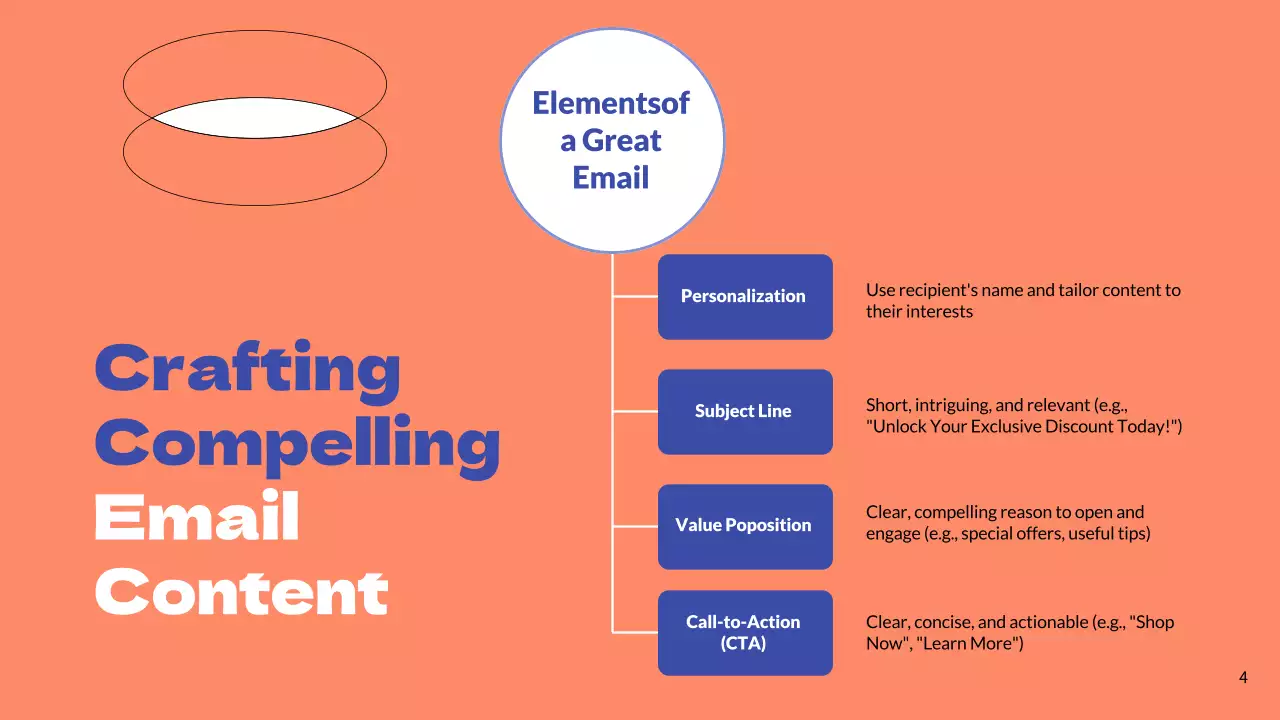 Crafting Compelling Email Content

Elementsof a Great Email

Personalization

Use recipient's name and tailor content to their interests

Subject Line

Short, intriguing, and relevant (e.g., "Unlock Your Exclusive Discount Today!")

Value Poposition

Clear, compelling reason to open and engage (e.g., special offers, useful tips)

Call-to-Action (CTA)

Clear, concise, and actionable (e.g., "Shop Now", "Learn More")

4